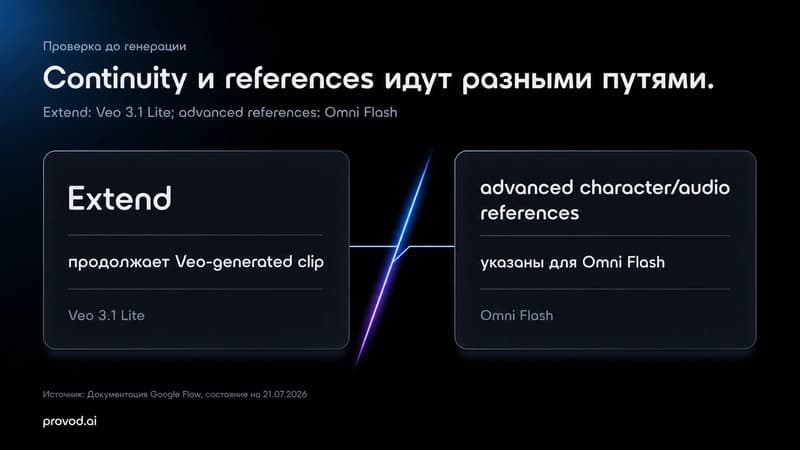 Проверка до генерации

Continuity и references идут разными путями.

Extend: Veo 3.1 Lite; advanced references: Omni Flash

Extend

продолжает Veo-generated clip

Veo 3.1 Lite

advanced character/audio references

указаны для Omni Flash

Omni Flash

Источник: Документация Google Flow, состояние на 21.07.2026

provod.ai